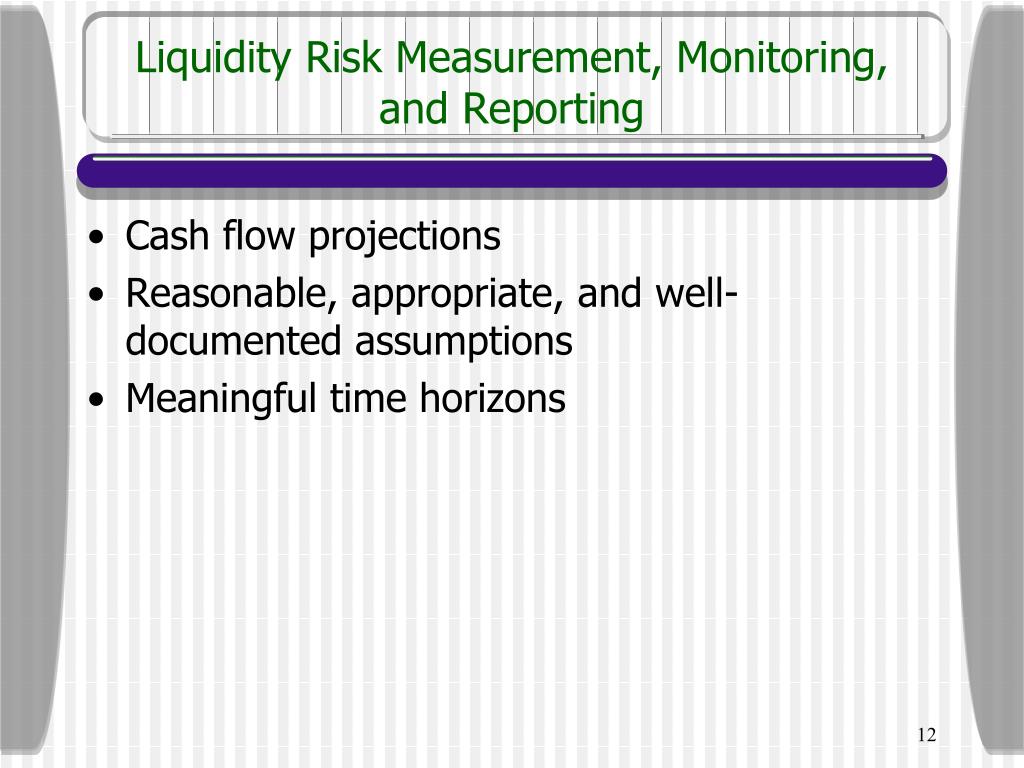 Liquidity Risk Measurement, Monitoring, and Reporting

• Cash flow projections
• Reasonable, appropriate, and well-documented assumptions
• Meaningful time horizons

12